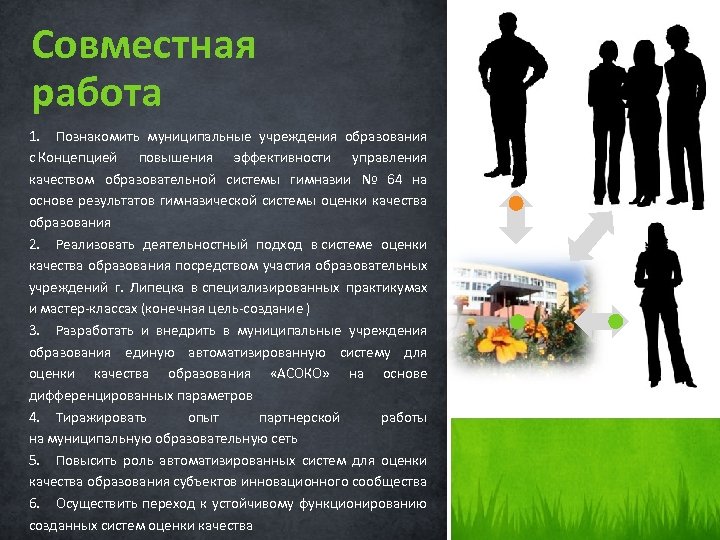 Совместная работа

1. Познакомить муниципальные учреждения образования с Концепцией повышения эффективности управления качеством образовательной системы гимназии № 64 на основе результатов гимназической системы оценки качества образования

2. Реализовать деятельностный подход в системе оценки качества образования посредством участия образовательных учреждений г. Липецка в специализированных практикумах и мастер-классах (конечная цель-создание )

3. Разработать и внедрить в муниципальные учреждения образования единую автоматизированную систему для оценки качества образования «АСОКО» на основе дифференцированных параметров

4. Тиражировать опыт партнерской работы на муниципальную образовательную сеть

5. Повысить роль автоматизированных систем для оценки качества образования субъектов инновационного сообщества

6. Осуществить переход к устойчивому функционированию созданных систем оценки качества